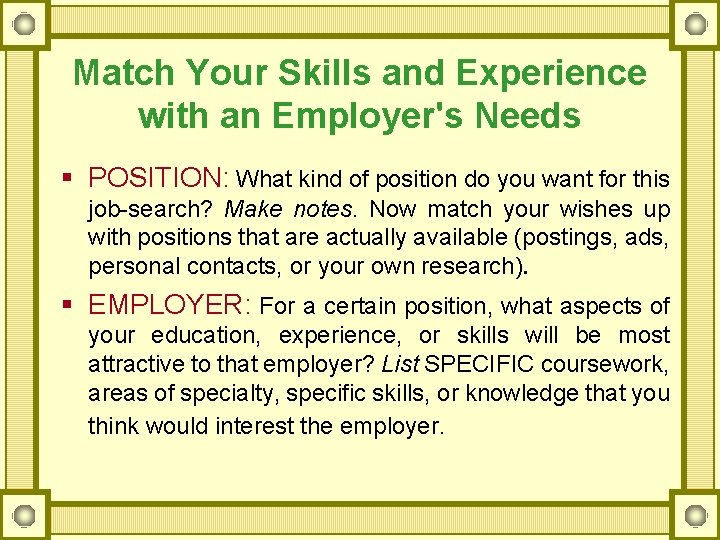 Match Your Skills and Experience with an Employer's Needs

▪ POSITION: What kind of position do you want for this job-search? Make notes. Now match your wishes up with positions that are actually available (postings, ads, personal contacts, or your own research).

▪ EMPLOYER: For a certain position, what aspects of your education, experience, or skills will be most attractive to that employer? List SPECIFIC coursework, areas of specialty, specific skills, or knowledge that you think would interest the employer.